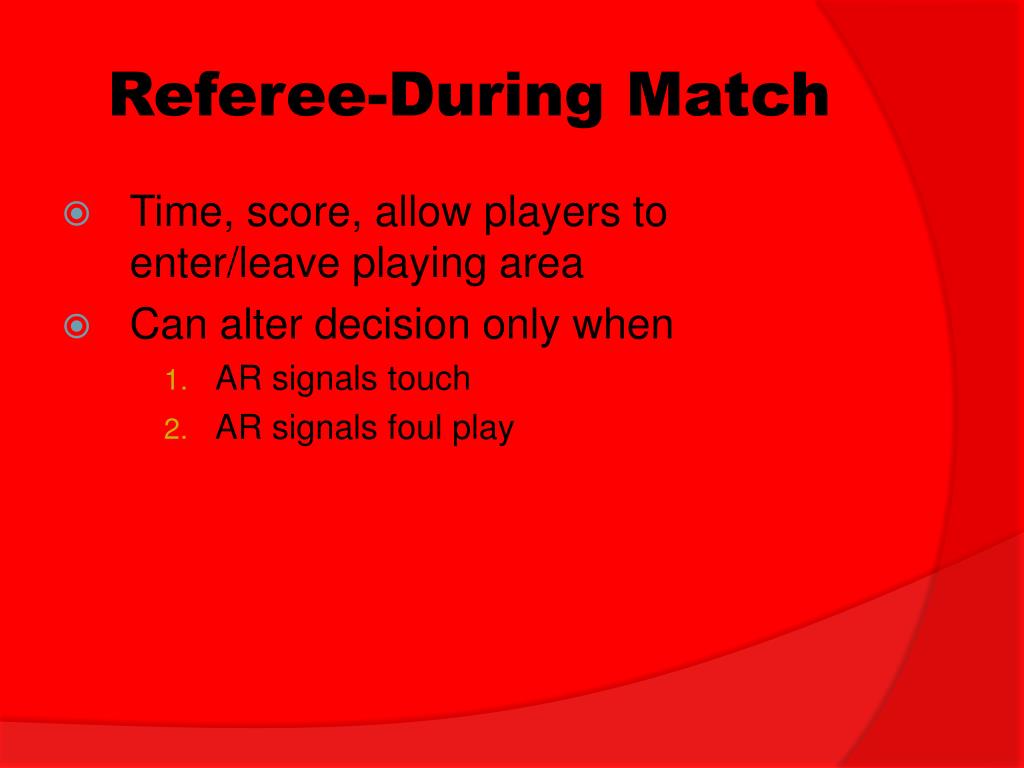 Referee-During Match

Time, score, allow players to enter/leave playing area

Can alter decision only when

1. AR signals touch
2. AR signals foul play